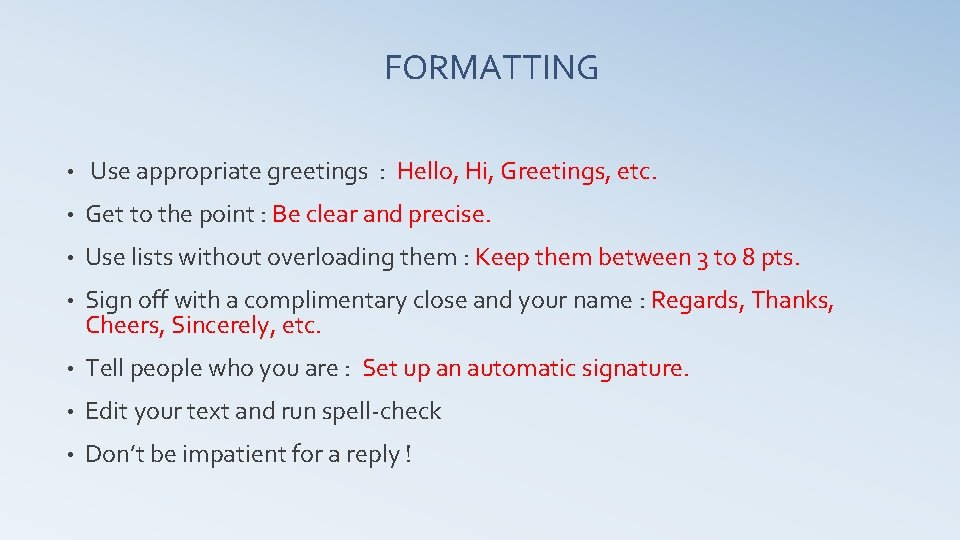 FORMATTING

• Use appropriate greetings : Hello, Hi, Greetings, etc.

• Get to the point : Be clear and precise.

• Use lists without overloading them : Keep them between 3 to 8 pts.

• Sign off with a complimentary close and your name : Regards, Thanks, Cheers, Sincerely, etc.

• Tell people who you are : Set up an automatic signature.

• Edit your text and run spell-check

• Don't be impatient for a reply !